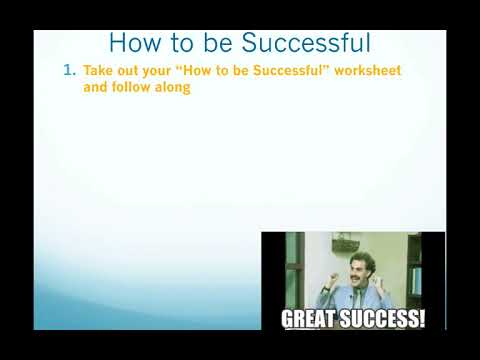 How to be Successful

1. Take out your "How to be Successful" worksheet and follow along

GREAT SUCCESS!